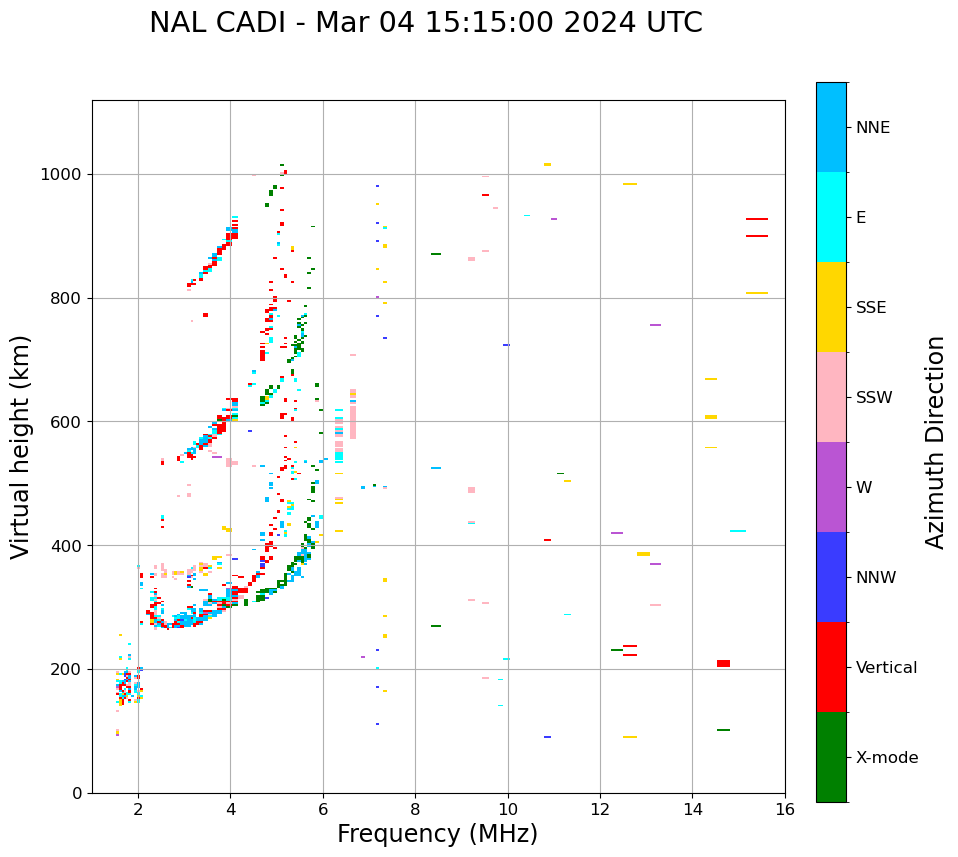 NAL CADI - Mar 04 15:15:00 2024 UTC

Virtual height (km)

1000
800
600
400
200
0

2
4
6
8
10
12
14
16

Frequency (MHz)

NNE
E
SSE
SSW
W
NNW
Vertical
X-mode

Azimuth Direction